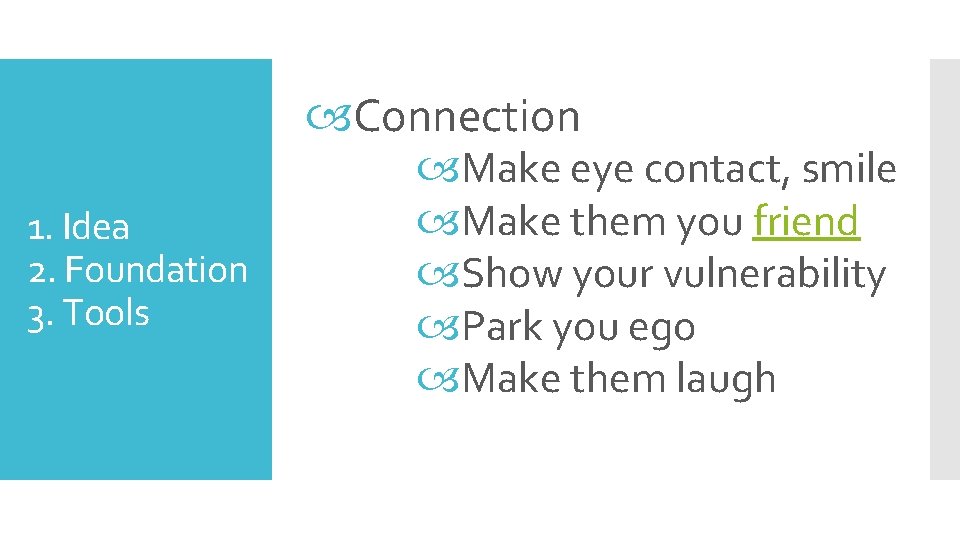 1. Idea
2. Foundation
3. Tools

Connection

Make eye contact, smile

Make them you friend

Show your vulnerability

Park you ego

Make them laugh